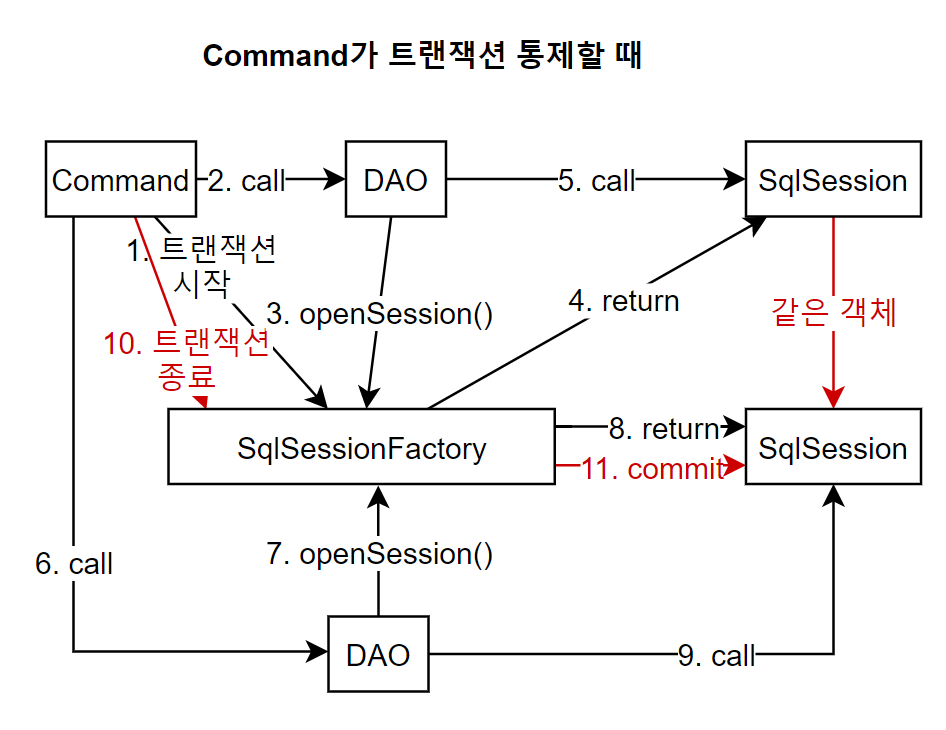 Command가 트랜잭션 통제할 때

Command

2. call

DAO

5. call

SqlSession

1. 트랜잭션 시작

3. openSession()

4. return

같은 객체

10. 트랜잭션 종료

SqlSessionFactory

8. return

11. commit

SqlSession

6. call

7. openSession()

DAO

9. call